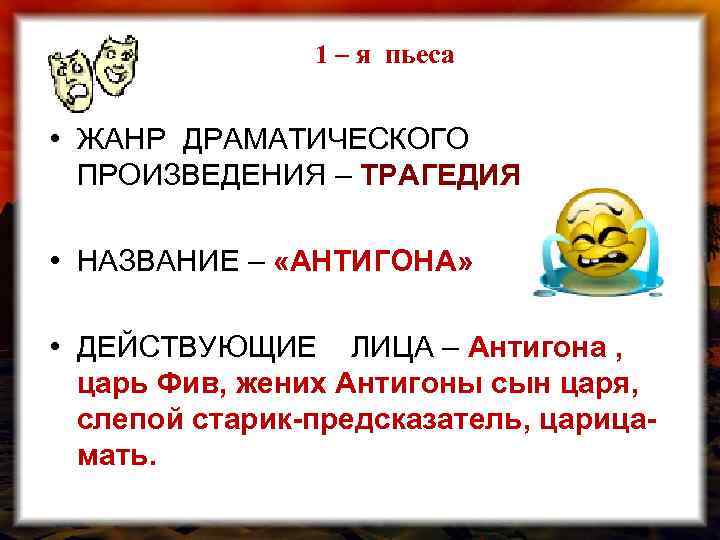 1 – я пьеса

• ЖАНР ДРАМАТИЧЕСКОГО ПРОИЗВЕДЕНИЯ – ТРАГЕДИЯ

• НАЗВАНИЕ – «АНТИГОНА»

• ДЕЙСТВУЮЩИЕ ЛИЦА – Антигона , царь Фив, жених Антигоны сын царя, слепой старик-предсказатель, царица-мать.